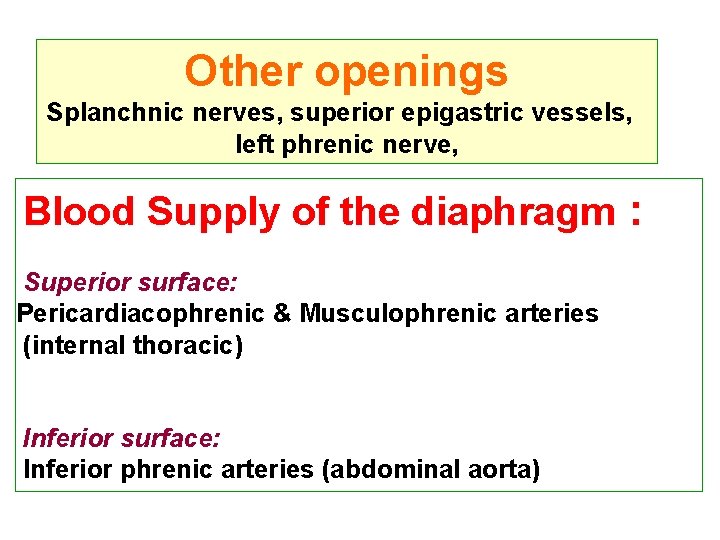 Other openings
Splanchnic nerves, superior epigastric vessels, left phrenic nerve,

Blood Supply of the diaphragm :

Superior surface:
Pericardiacophrenic & Musculophrenic arteries (internal thoracic)

Inferior surface:
Inferior phrenic arteries (abdominal aorta)